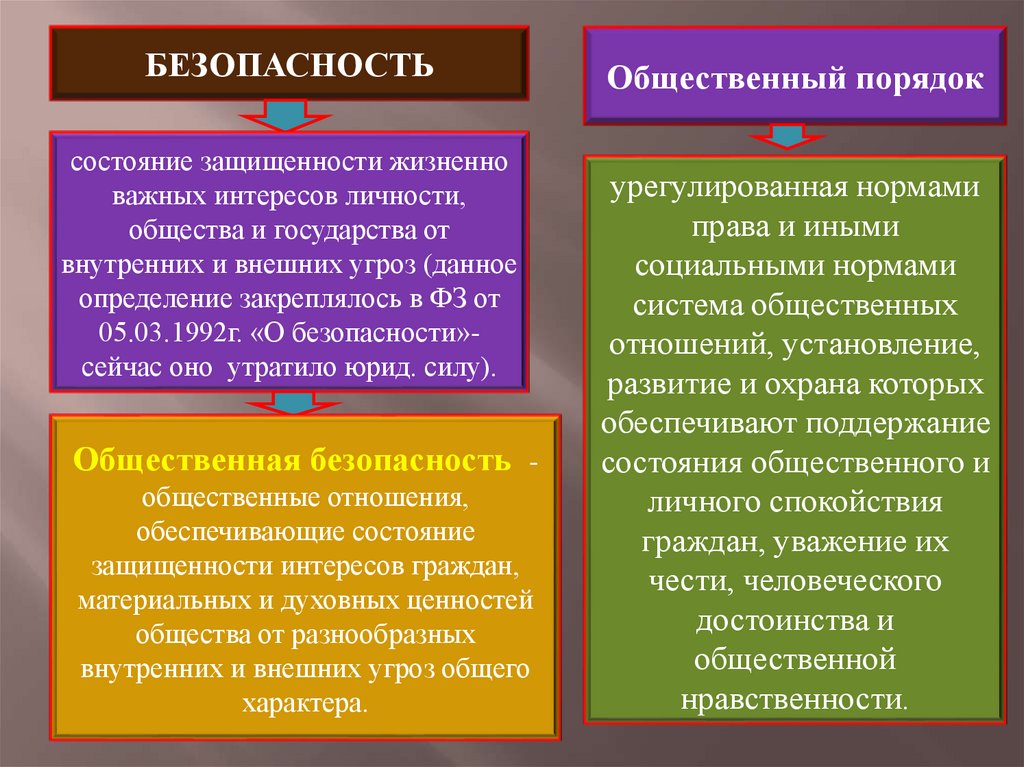 БЕЗОПАСНОСТЬ

состояние защищенности жизненно важных интересов личности, общества и государства от внутренних и внешних угроз (данное определение закреплялось в ФЗ от 05.03.1992г. «О безопасности»- сейчас оно утратило юрид. силу).

Общественная безопасность - общественные отношения, обеспечивающие состояние защищенности интересов граждан, материальных и духовных ценностей общества от разнообразных внутренних и внешних угроз общего характера.

Общественный порядок

урегулированная нормами права и иными социальными нормами система общественных отношений, установление, развитие и охрана которых обеспечивают поддержание состояния общественного и личного спокойствия граждан, уважение их чести, человеческого достоинства и общественной нравственности.